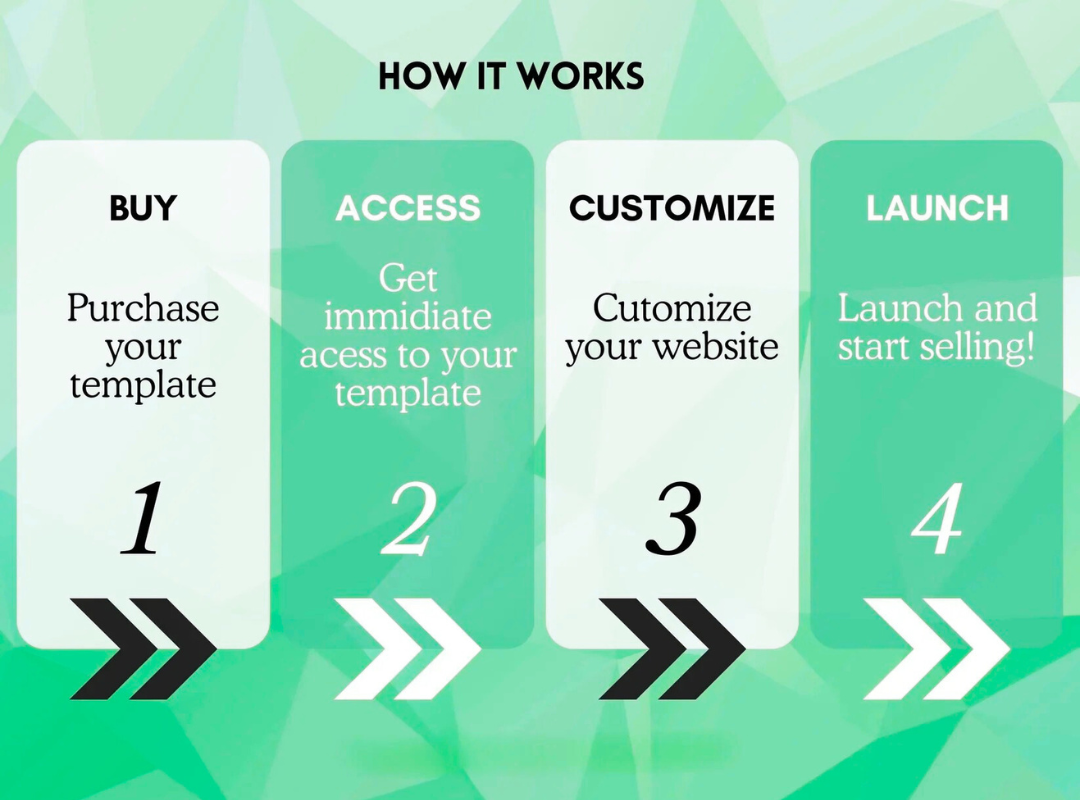 HOW IT WORKS

BUY

Purchase your template

1

ACCESS

Get immidiate acess to your template

2

CUSTOMIZE

Cutomize your website

3

LAUNCH

Launch and start selling!

4